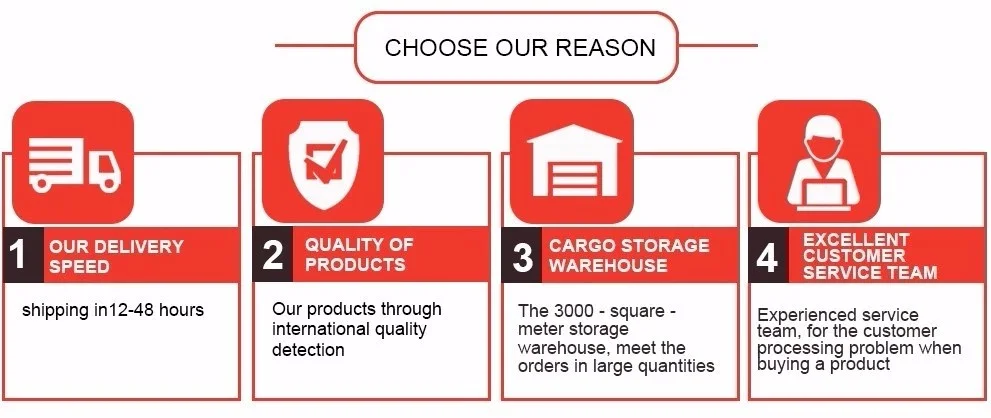 CHOOSE OUR REASON

1 OUR DELIVERY SPEED

shipping in12-48 hours

2 QUALITY OF PRODUCTS

Our products through international quality detection

3 CARGO STORAGE WAREHOUSE

The 3000 - square - meter storage warehouse, meet the orders in large quantities

4 EXCELLENT CUSTOMER SERVICE TEAM

Experienced service team, for the customer processing problem when buying a product